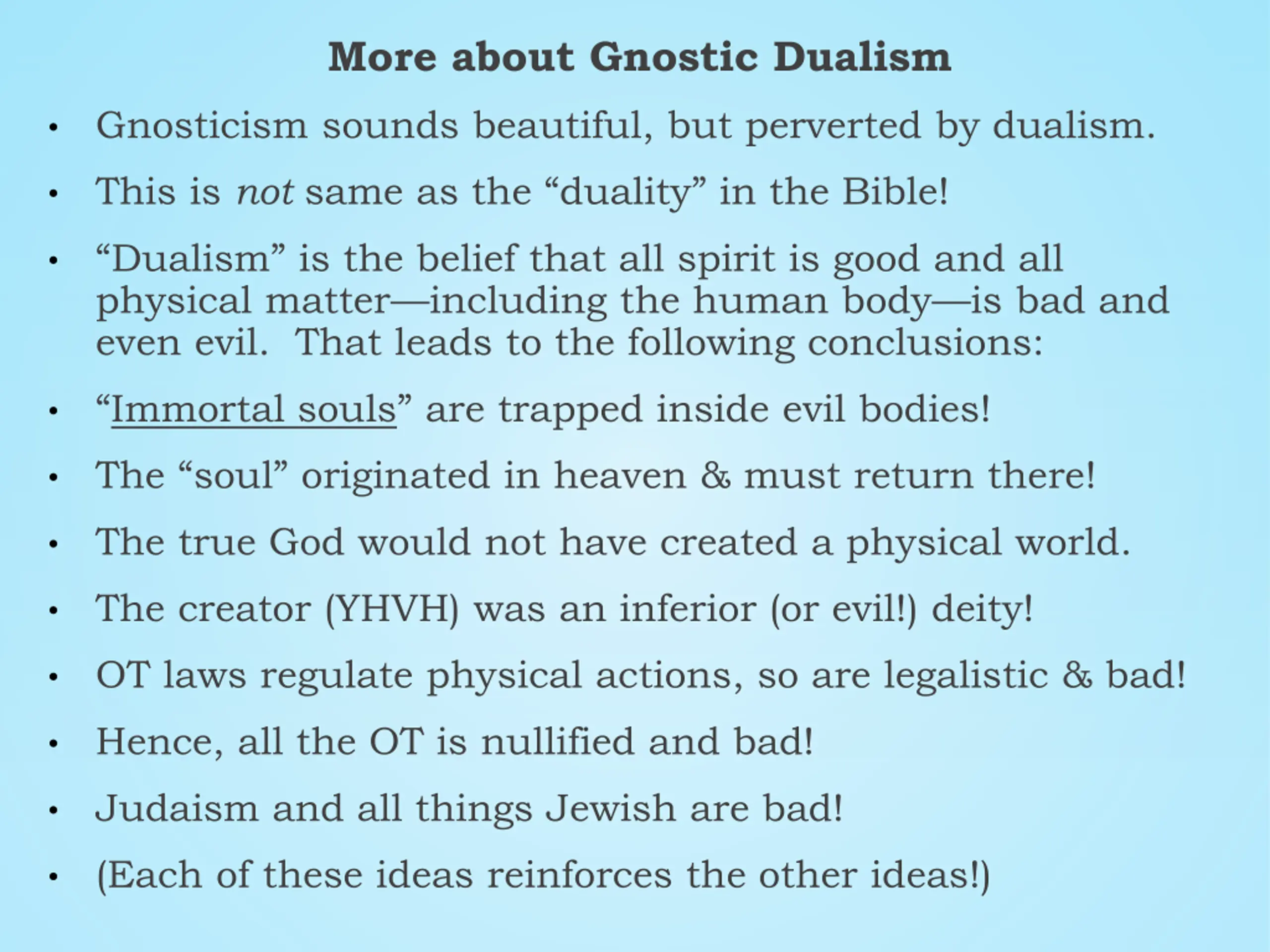 More about Gnostic Dualism

• Gnosticism sounds beautiful, but perverted by dualism.
• This is not same as the “duality” in the Bible!
• “Dualism” is the belief that all spirit is good and all physical matter—including the human body—is bad and even evil.  That leads to the following conclusions:
• “Immortal souls” are trapped inside evil bodies!
• The “soul” originated in heaven & must return there!
• The true God would not have created a physical world.
• The creator (YHVH) was an inferior (or evil!) deity!
• OT laws regulate physical actions, so are legalistic & bad!
• Hence, all the OT is nullified and bad!
• Judaism and all things Jewish are bad!
• (Each of these ideas reinforces the other ideas!)